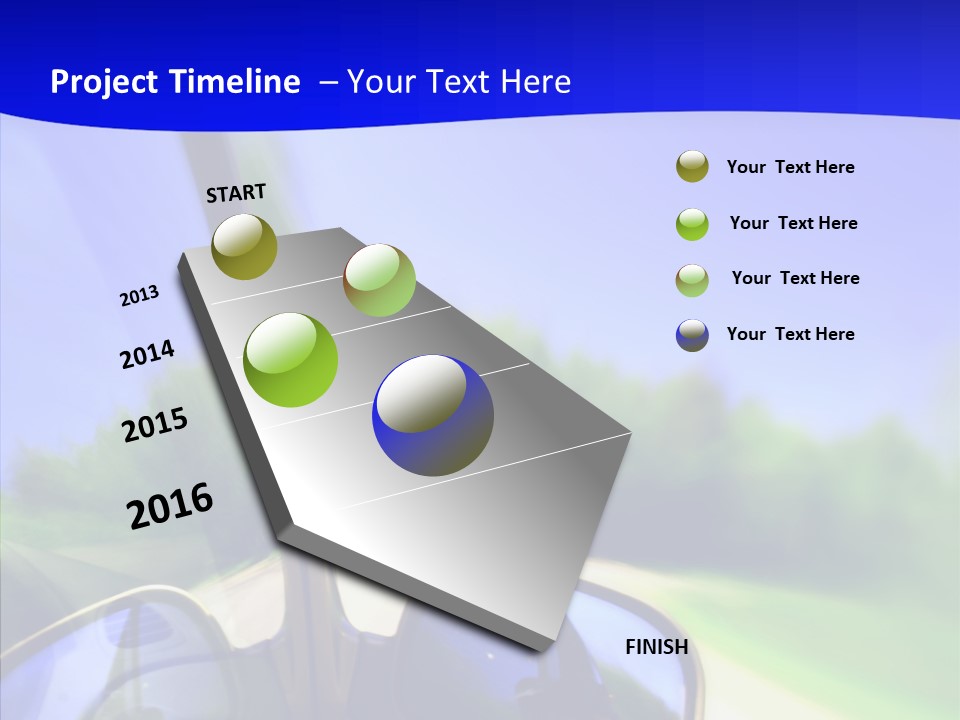 Project Timeline – Your Text Here

START

2013

2014

2015

2016

FINISH

Your Text Here

Your Text Here

Your Text Here

Your Text Here